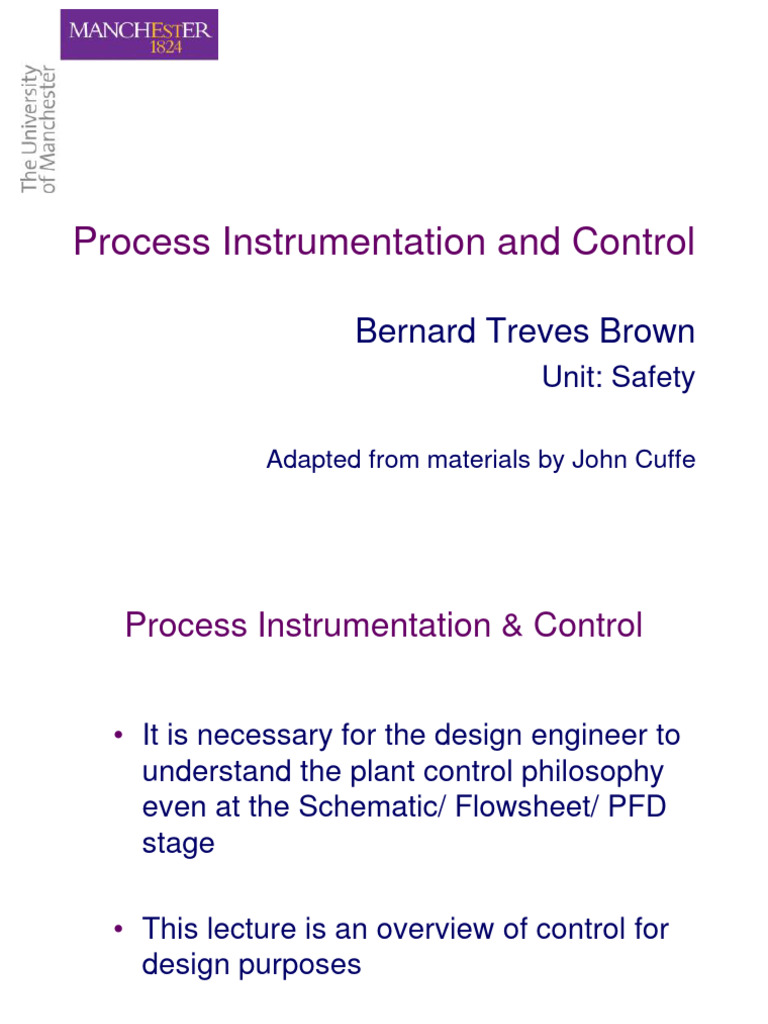 MANCHESTER
1824

The University of Manchester

Process Instrumentation and Control

Bernard Treves Brown

Unit: Safety

Adapted from materials by John Cuffe

Process Instrumentation & Control

• It is necessary for the design engineer to understand the plant control philosophy even at the Schematic/ Flowsheet/ PFD stage

• This lecture is an overview of control for design purposes